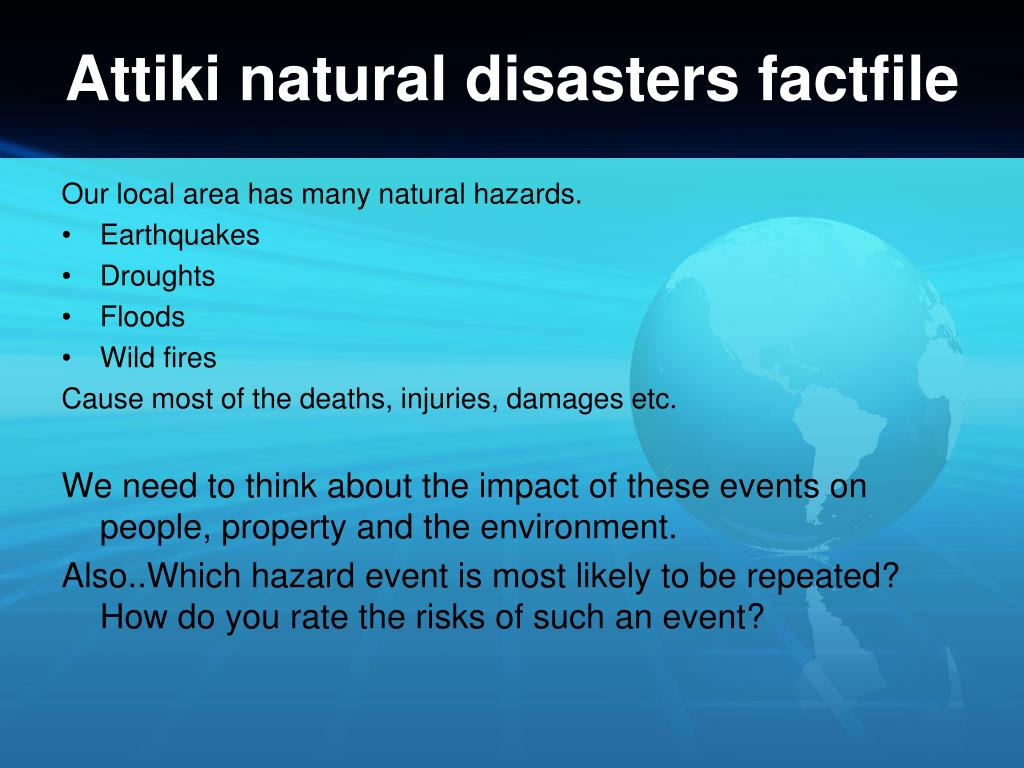 Attiki natural disasters factfile

Our local area has many natural hazards.
• Earthquakes
• Droughts
• Floods
• Wild fires
Cause most of the deaths, injuries, damages etc.

We need to think about the impact of these events on people, property and the environment.

Also..Which hazard event is most likely to be repeated? How do you rate the risks of such an event?